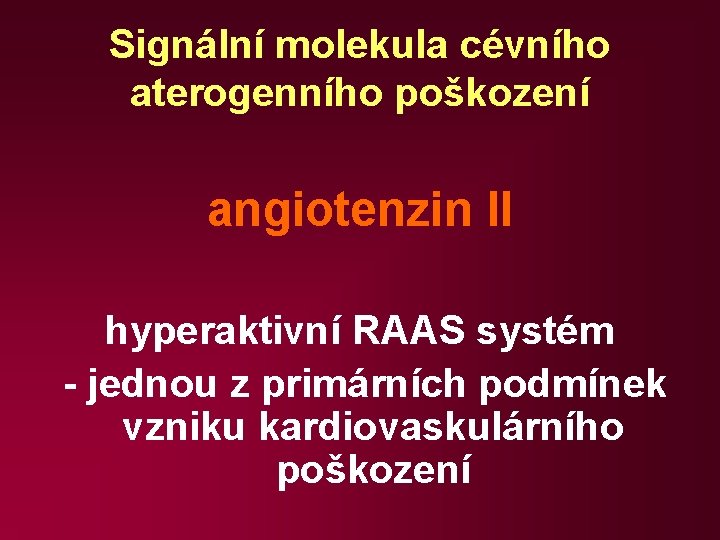 Signální molekula cévního aterogenního poškození

angiotenzin II

hyperaktivní RAAS systém
- jednou z primárních podmínek vzniku kardiovaskulárního poškození